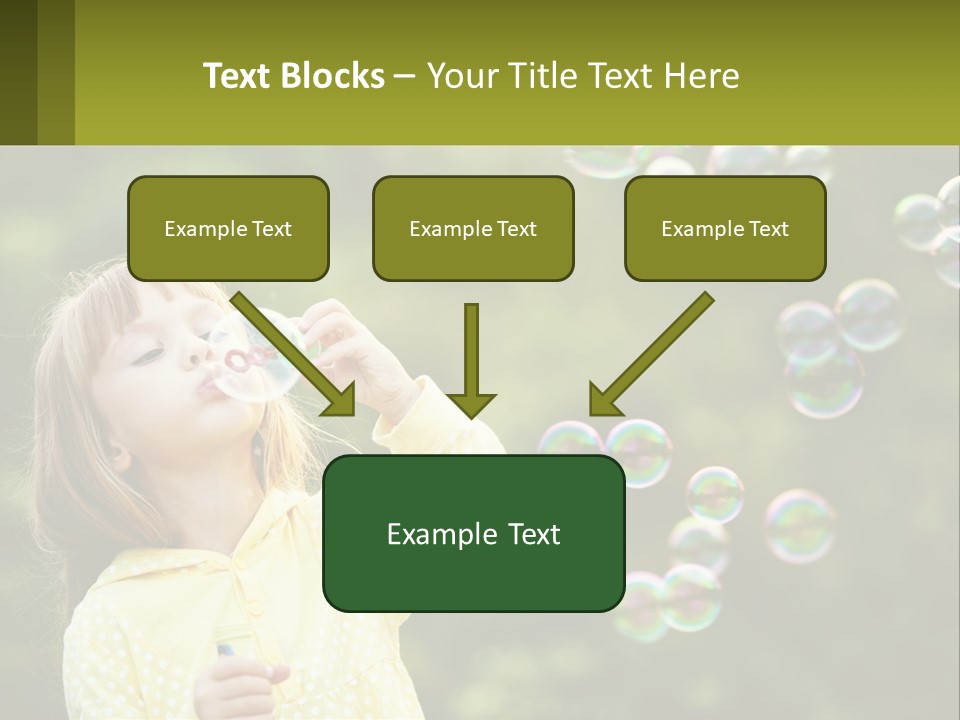 Text Blocks – Your Title Text Here

Example Text

Example Text

Example Text

Example Text